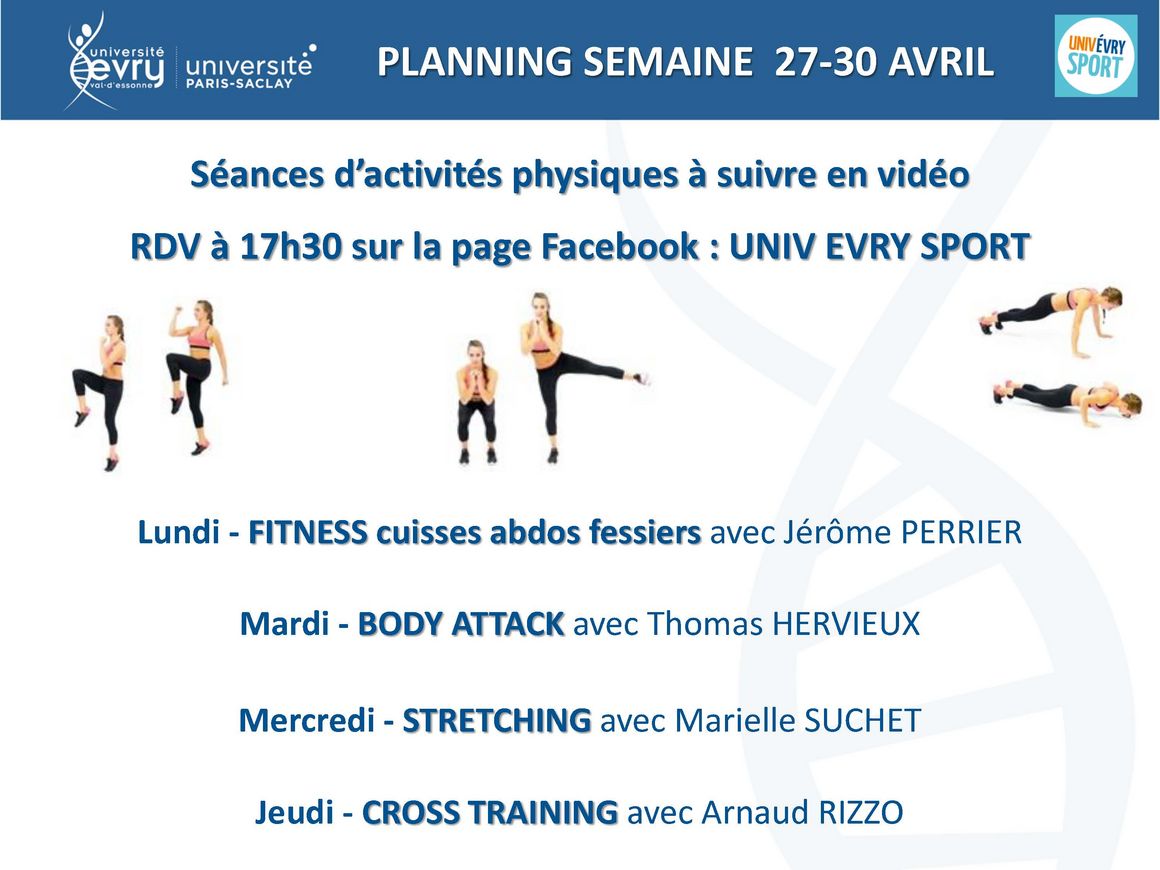 université evry val-d'essonne

université PARIS-SACLAY

PLANNING SEMAINE 27-30 AVRIL

UNIVÉVRY SPORT

Séances d'activités physiques à suivre en vidéo

RDV à 17h30 sur la page Facebook : UNIV EVRY SPORT

Lundi - FITNESS cuisses abdos fessiers avec Jérôme PERRIER

Mardi - BODY ATTACK avec Thomas HERVIEUX

Mercredi - STRETCHING avec Marielle SUCHET

Jeudi - CROSS TRAINING avec Arnaud RIZZO